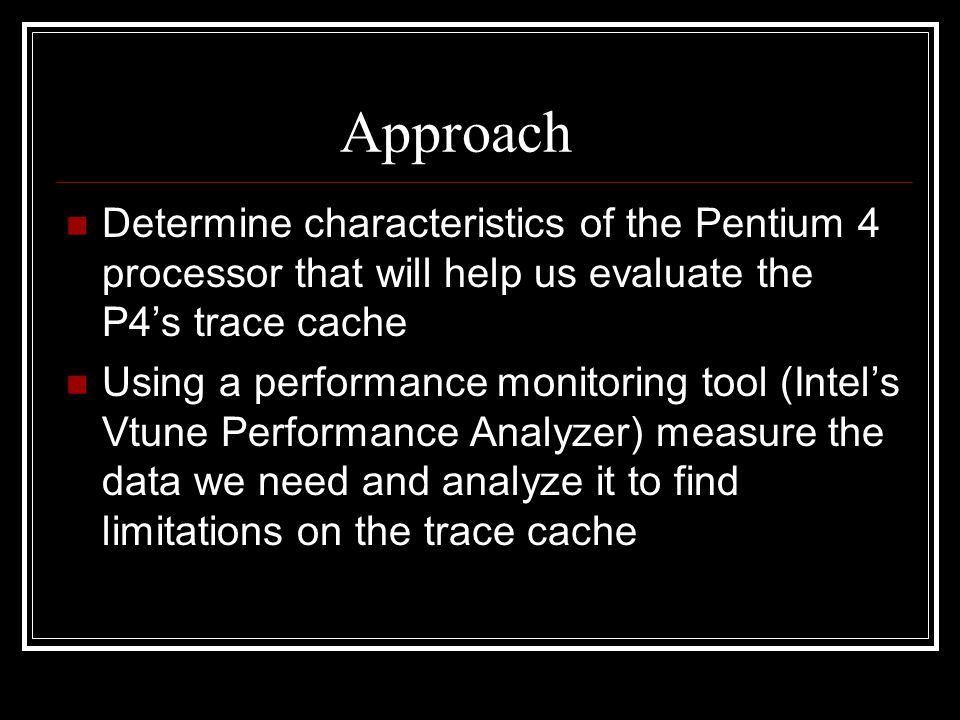 Approach

Determine characteristics of the Pentium 4 processor that will help us evaluate the P4’s trace cache

Using a performance monitoring tool (Intel’s Vtune Performance Analyzer) measure the data we need and analyze it to find limitations on the trace cache